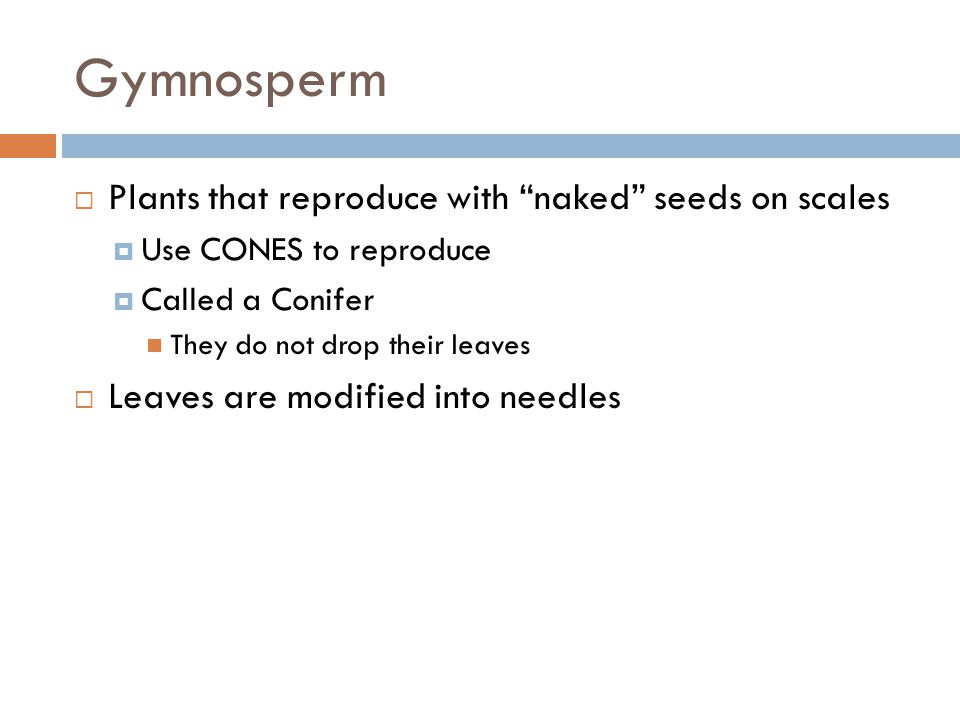 Gymnosperm

Plants that reproduce with “naked” seeds on scales

Use CONES to reproduce

Called a Conifer

They do not drop their leaves

Leaves are modified into needles